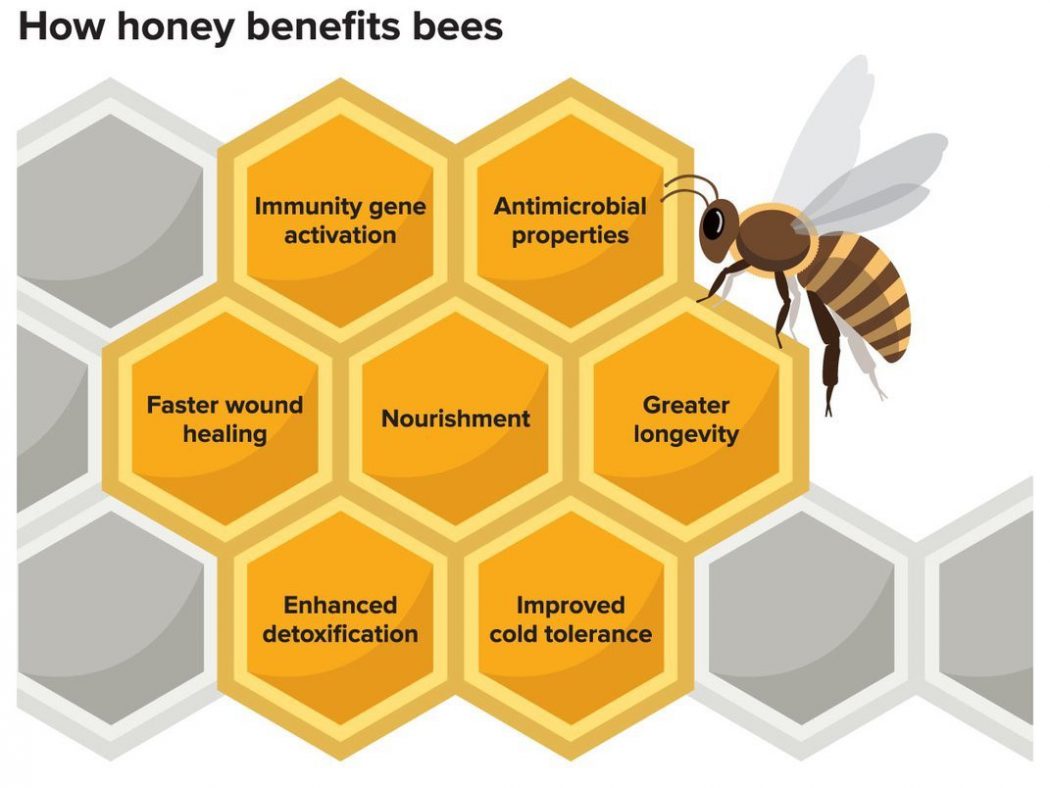 How honey benefits bees

Immunity gene activation

Antimicrobial properties

Faster wound healing

Nourishment

Greater longevity

Enhanced detoxification

Improved cold tolerance